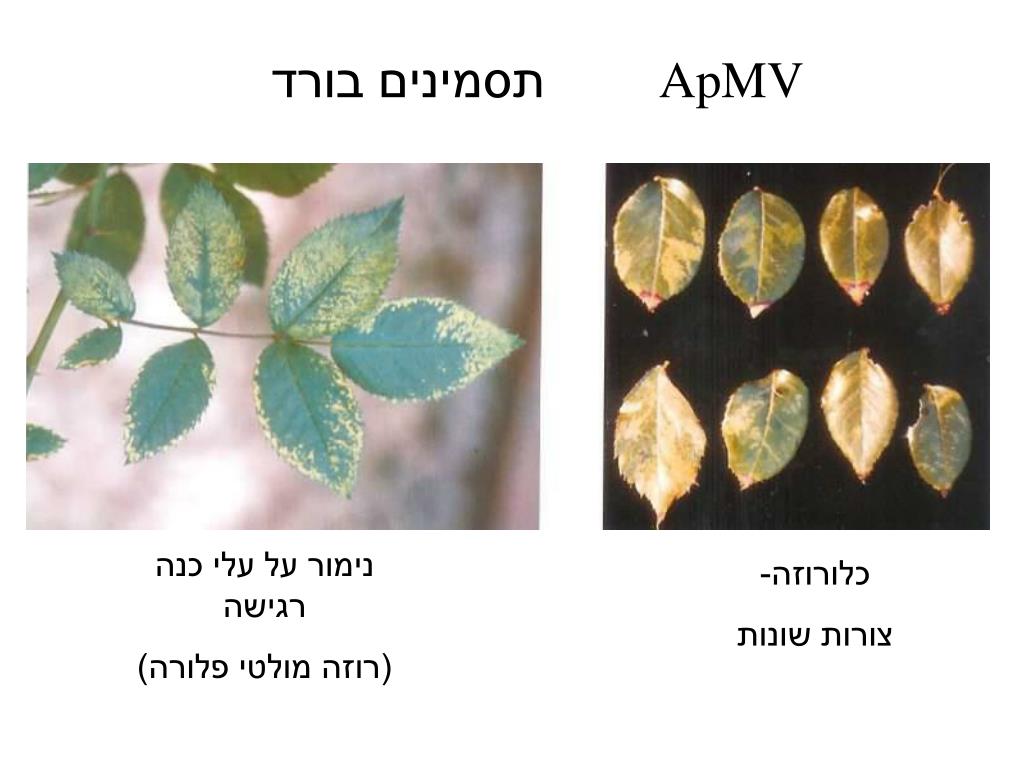 ApMV תסמינים בורד

כלורוזה-

צורות שונות

נימור על עלי כנה רגישה

(רוזה מולטי פלורה)